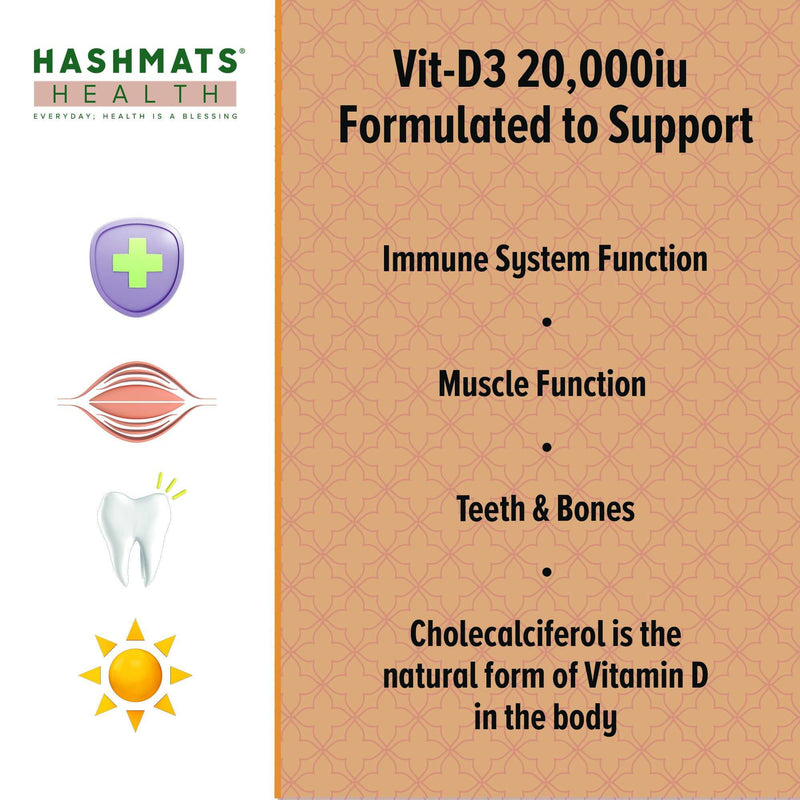 HASHMATS®
HEALTH
EVERYDAY; HEALTH IS A BLESSING

Vit-D3 20,000iu
Formulated to Support

Immune System Function

•

Muscle Function

•

Teeth & Bones

•

Cholecalciferol is the natural form of Vitamin D in the body